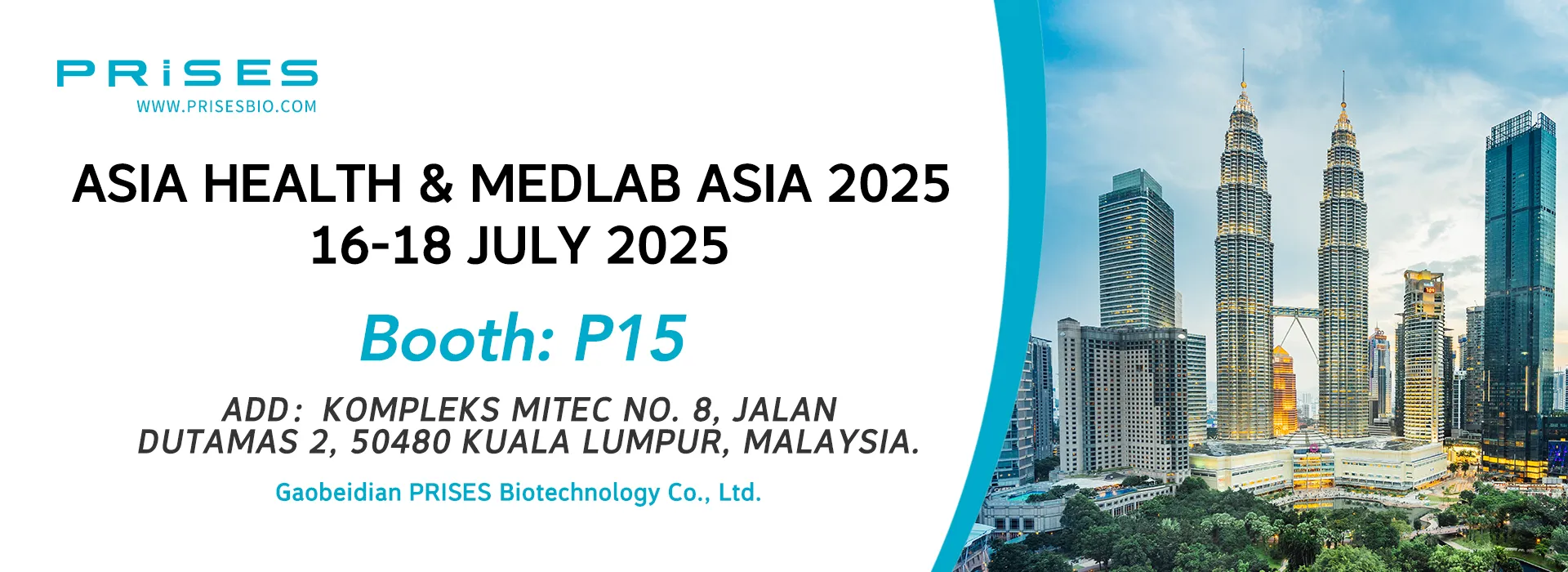 PRiSES
WWW.PRISESBIO.COM

ASIA HEALTH & MEDLAB ASIA 2025
16-18 JULY 2025

Booth: P15

ADD: KOMPLEKS MITEC NO. 8, JALAN DUTAMAS 2, 50480 KUALA LUMPUR, MALAYSIA.

Gaobeidian PRISES Biotechnology Co., Ltd.